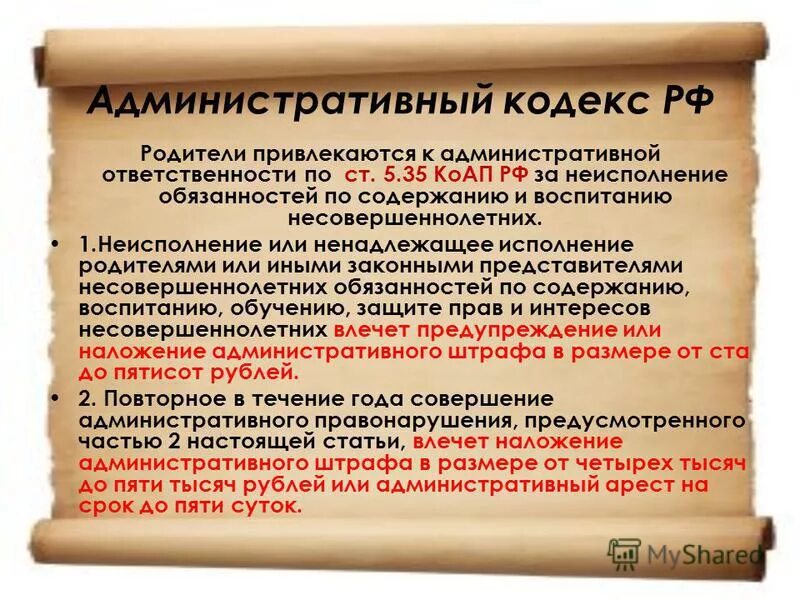 Административный кодекс РФ

Родители привлекаются к административной ответственности по ст. 5.35 КоАП РФ за неисполнение обязанностей по содержанию и воспитанию несовершеннолетних.

• 1.Неисполнение или ненадлежащее исполнение родителями или иными законными представителями несовершеннолетних обязанностей по содержанию, воспитанию, обучению, защите прав и интересов несовершеннолетних влечет предупреждение или наложение административного штрафа в размере от ста до пятисот рублей.

• 2. Повторное в течение года совершение административного правонарушения, предусмотренного частью 2 настоящей статьи, влечет наложение административного штрафа в размере от четырех тысяч до пяти тысяч рублей или административный арест на срок до пяти суток.

MyShared